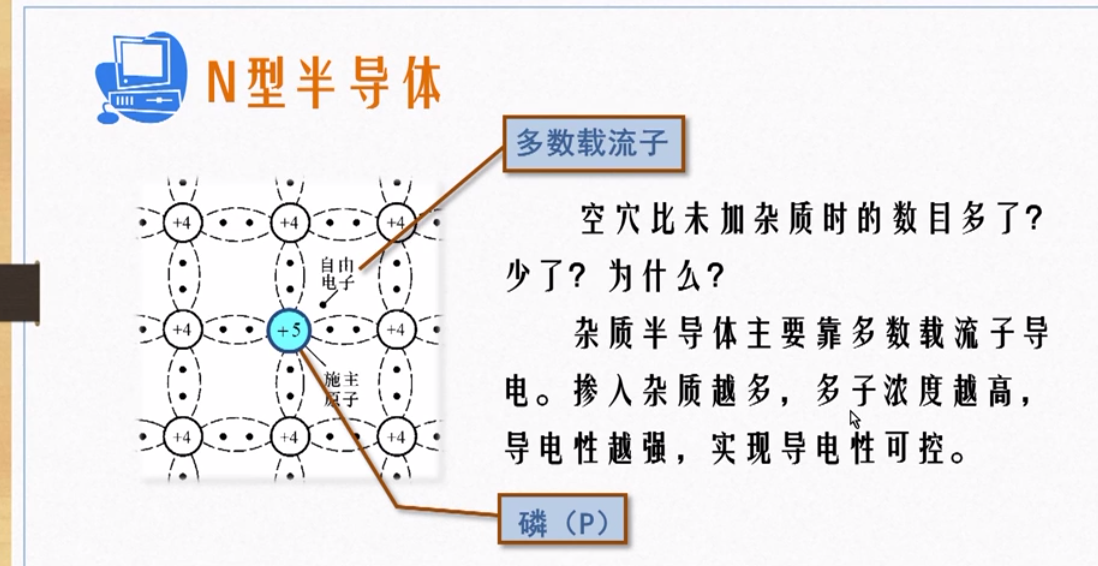 N型半导体

多数载流子

+4 +4 +4
自由电子
+4 +5 +4
施主原子
+4 +4 +4

磷（P）

空穴比未加杂质时的数目多了？少了？为什么？

杂质半导体主要靠多数载流子导电。掺入杂质越多，多子浓度越高，导电性越强，实现导电性可控。